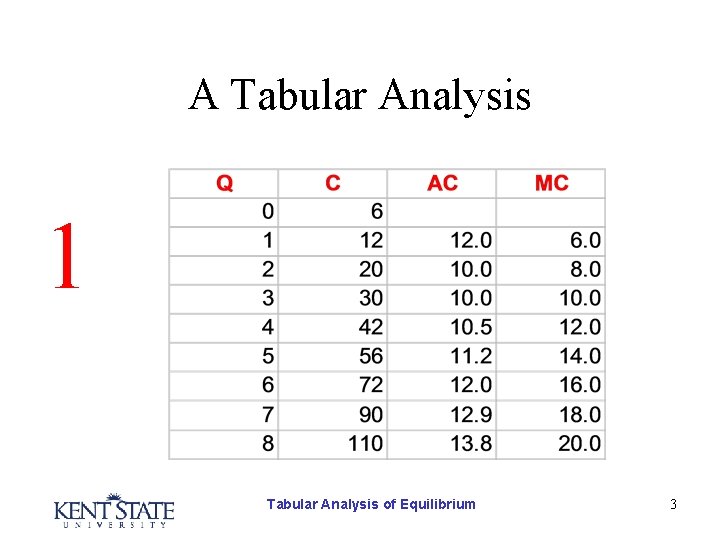 A Tabular Analysis

1

| Q | C | AC | MC |
|---|---|---|---|
| 0 | 6 | | |
| 1 | 12 | 12.0 | 6.0 |
| 2 | 20 | 10.0 | 8.0 |
| 3 | 30 | 10.0 | 10.0 |
| 4 | 42 | 10.5 | 12.0 |
| 5 | 56 | 11.2 | 14.0 |
| 6 | 72 | 12.0 | 16.0 |
| 7 | 90 | 12.9 | 18.0 |
| 8 | 110 | 13.8 | 20.0 |

KENT STATE UNIVERSITY

Tabular Analysis of Equilibrium

3